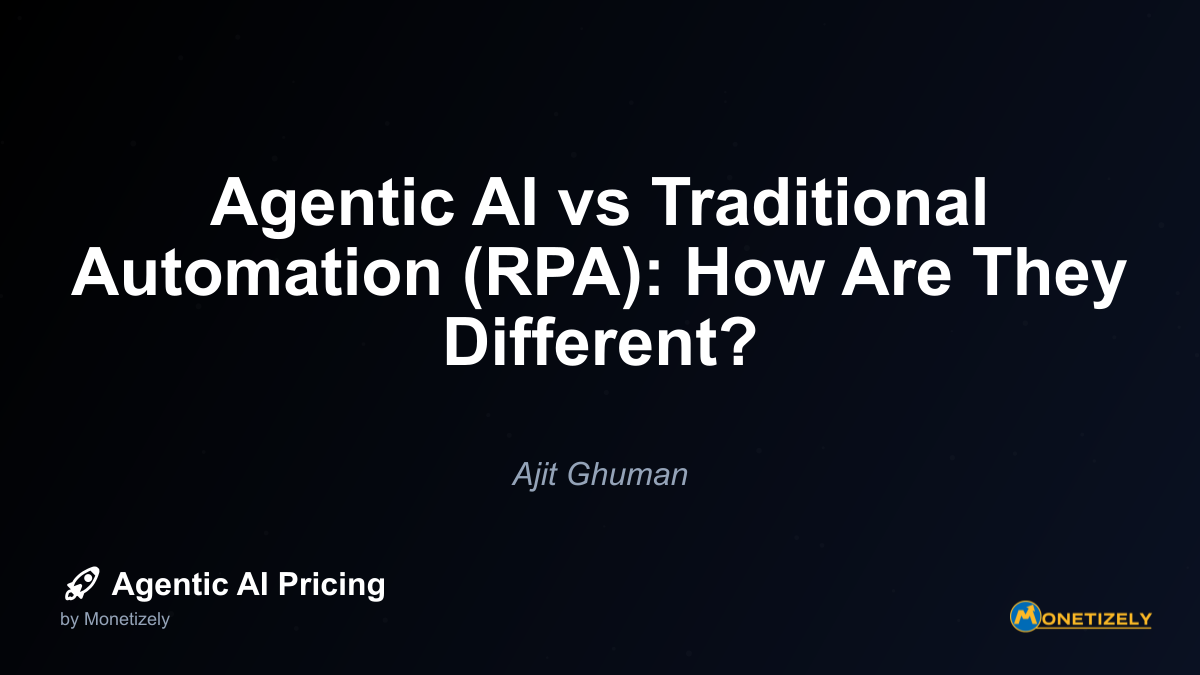 Agentic AI vs Traditional Automation (RPA): How Are They Different?

Ajit Ghuman

Agentic AI Pricing
by Monetizely

MONETIZELY